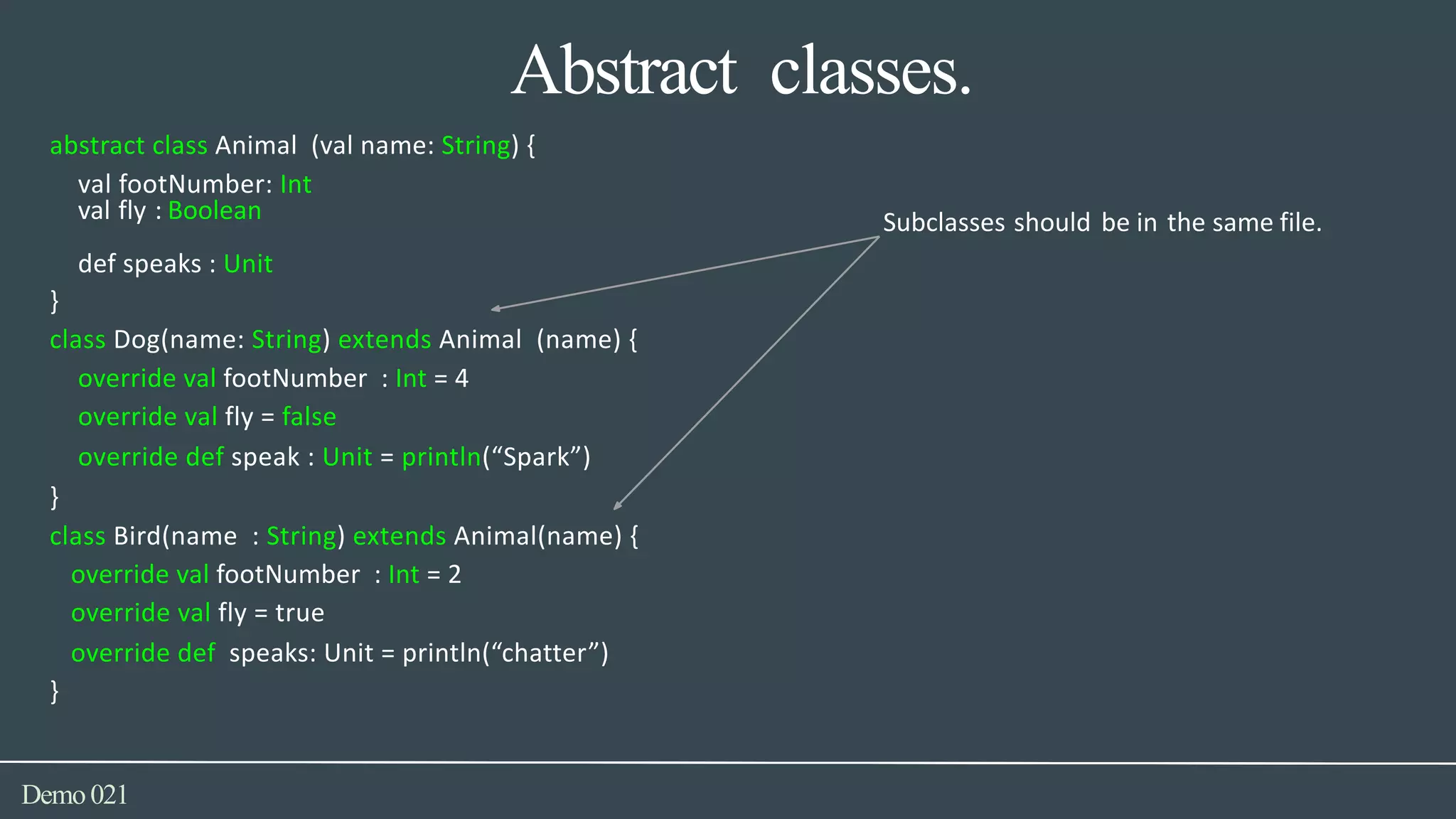 Abstract classes.

abstract class Animal (val name: String) {
val footNumber: Int
val fly : Boolean

def speaks : Unit
}
class Dog(name: String) extends Animal (name) {
override val footNumber : Int = 4
override val fly = false
override def speak : Unit = println(“Spark”)
}
class Bird(name : String) extends Animal(name) {
override val footNumber : Int = 2
override val fly = true
override def speaks: Unit = println(“chatter”)
}

Subclasses should be in the same file.

Demo 021